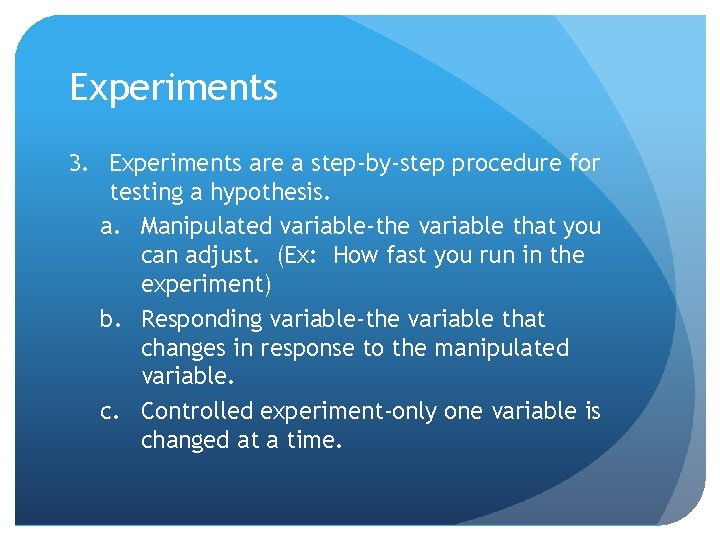 Experiments

3. Experiments are a step-by-step procedure for testing a hypothesis.

a. Manipulated variable-the variable that you can adjust. (Ex: How fast you run in the experiment)

b. Responding variable-the variable that changes in response to the manipulated variable.

c. Controlled experiment-only one variable is changed at a time.